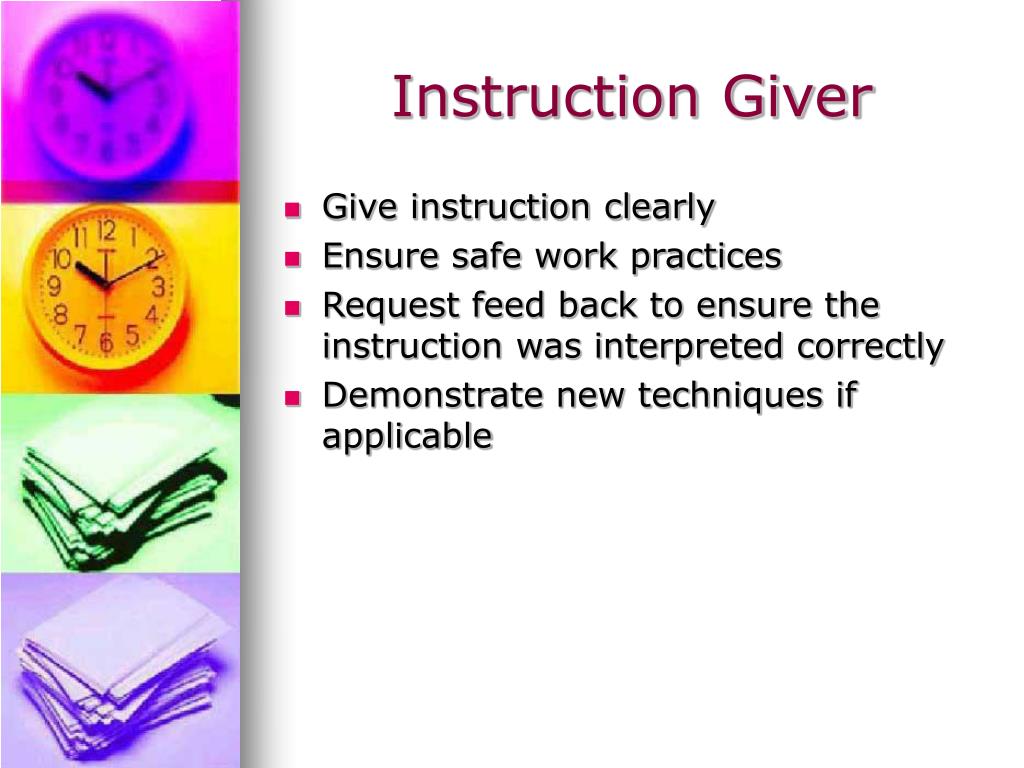 Instruction Giver

- Give instruction clearly
- Ensure safe work practices
- Request feed back to ensure the instruction was interpreted correctly
- Demonstrate new techniques if applicable